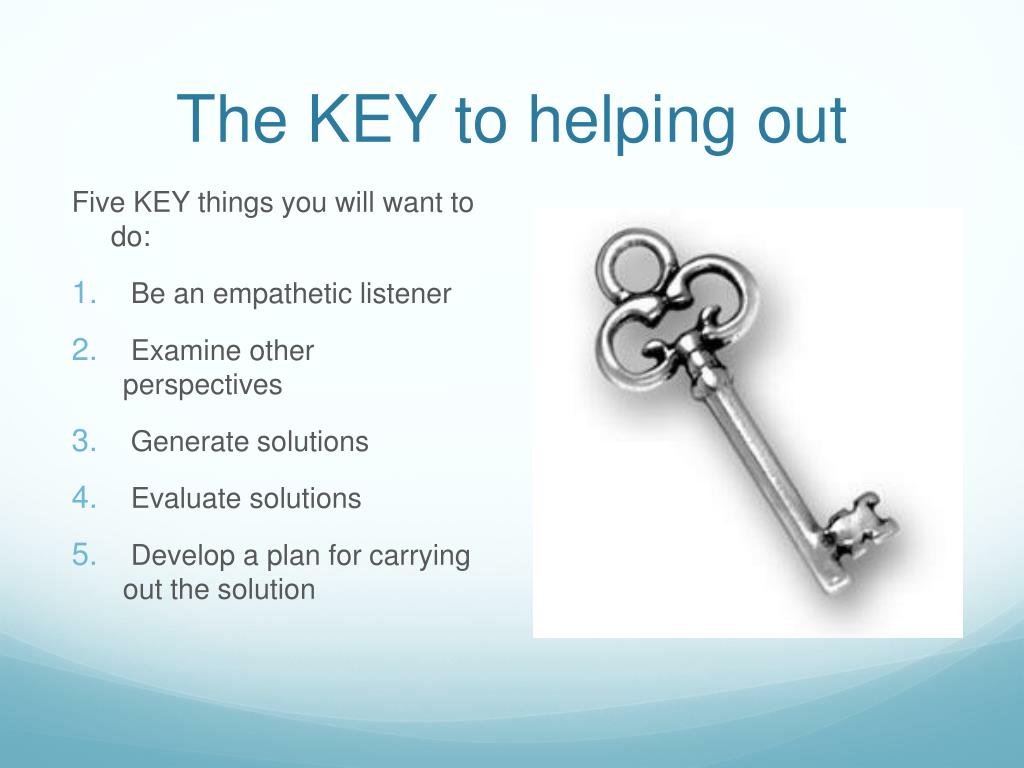 The KEY to helping out

Five KEY things you will want to do:

1. Be an empathetic listener
2. Examine other perspectives
3. Generate solutions
4. Evaluate solutions
5. Develop a plan for carrying out the solution